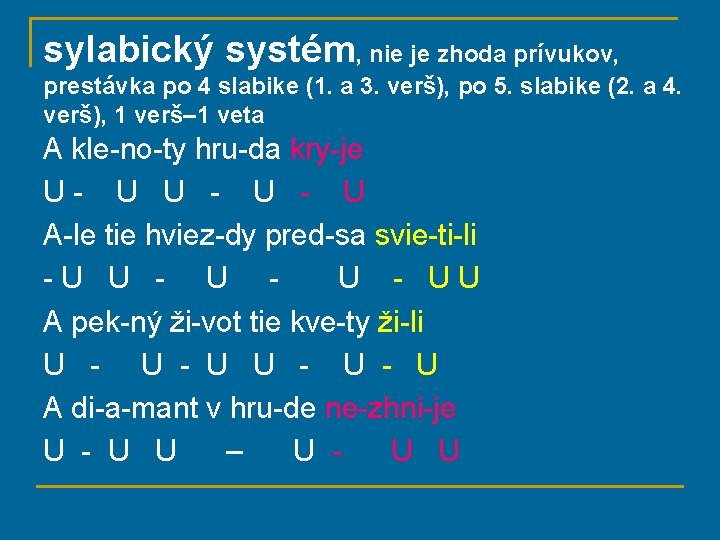 sylabický systém, nie je zhoda prívukov, prestávka po 4 slabike (1. a 3. verš), po 5. slabike (2. a 4. verš), 1 verš–1 veta

A kle-no-ty hru-da kry-je

U - U U - U - U

A-le tie hviez-dy pred-sa svie-ti-li

- U U - U - U - U U

A pek-ný ži-vot tie kve-ty ži-li

U - U - U U - U - U

A di-a-mant v hru-de ne-zhni-je

U - U U – U - U U